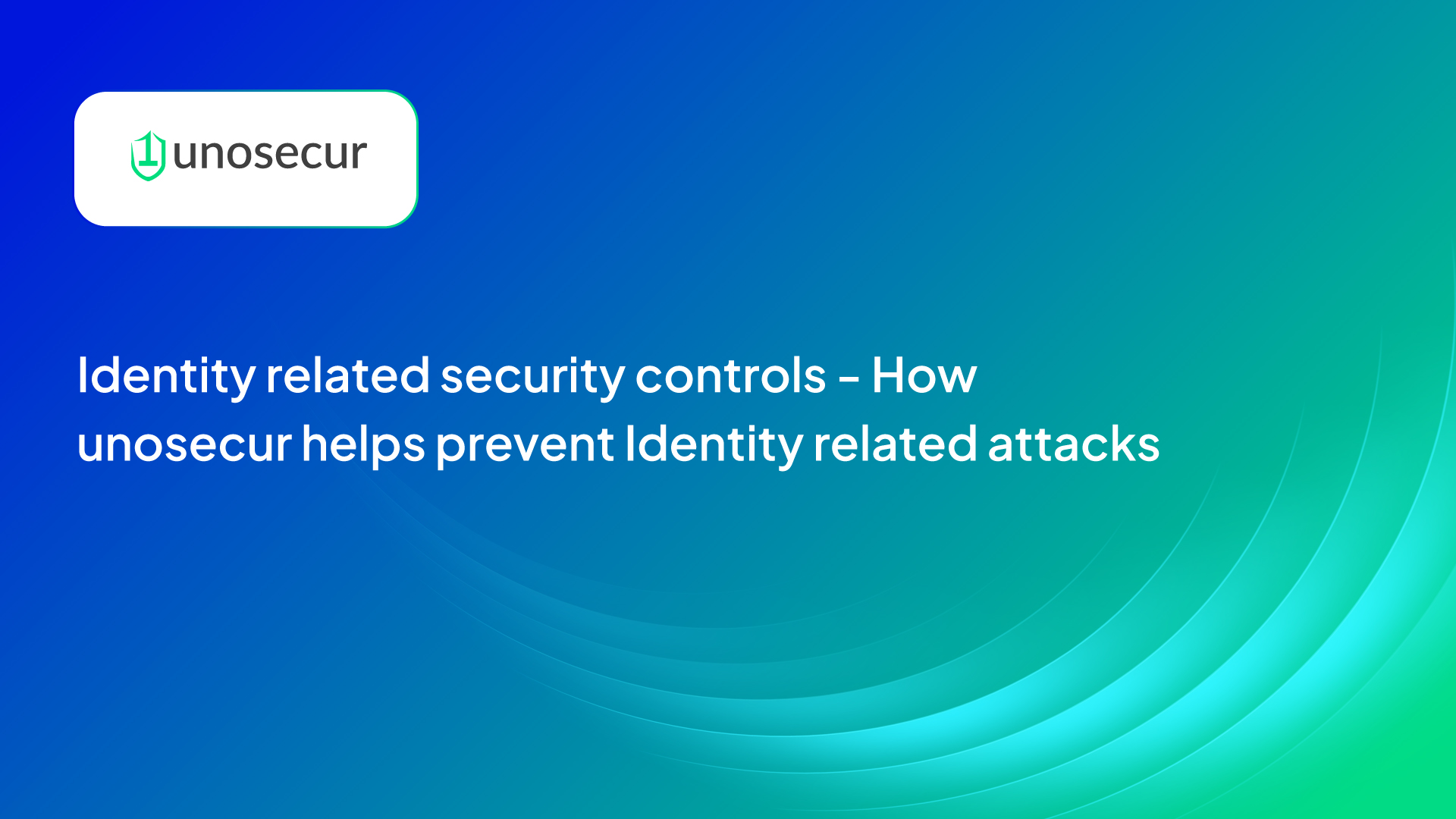 unosecur

Identity related security controls - How unosecur helps prevent Identity related attacks